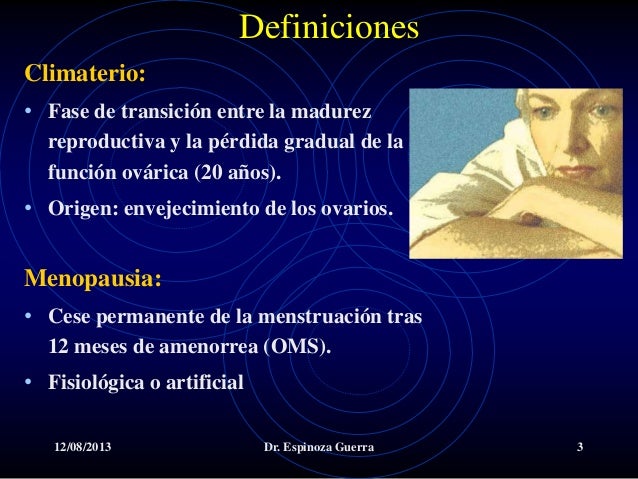 Definiciones

Climaterio:

• Fase de transición entre la madurez reproductiva y la pérdida gradual de la función ovárica (20 años).

• Origen: envejecimiento de los ovarios.

Menopausia:

• Cese permanente de la menstruación tras 12 meses de amenorrea (OMS).

• Fisiológica o artificial

12/08/2013 Dr. Espinoza Guerra 3